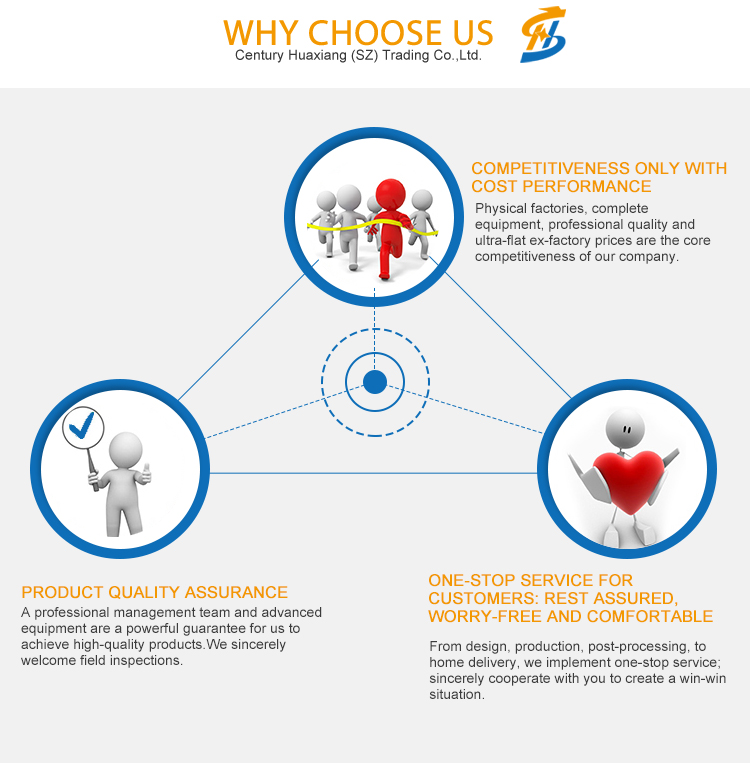 WHY CHOOSE US
Century Huaxiang (SZ) Trading Co.,Ltd.

COMPETITIVENESS ONLY WITH COST PERFORMANCE
Physical factories, complete equipment, professional quality and ultra-flat ex-factory prices are the core competitiveness of our company.

PRODUCT QUALITY ASSURANCE
A professional management team and advanced equipment are a powerful guarantee for us to achieve high-quality products.We sincerely welcome field inspections.

ONE-STOP SERVICE FOR CUSTOMERS: REST ASSURED, WORRY-FREE AND COMFORTABLE
From design, production, post-processing, to home delivery, we implement one-stop service; sincerely cooperate with you to create a win-win situation.